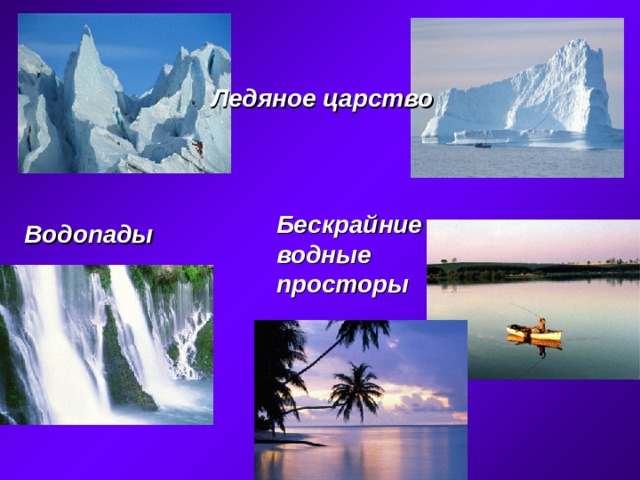 Ледяное царство

Водопады

Бескрайние водные просторы